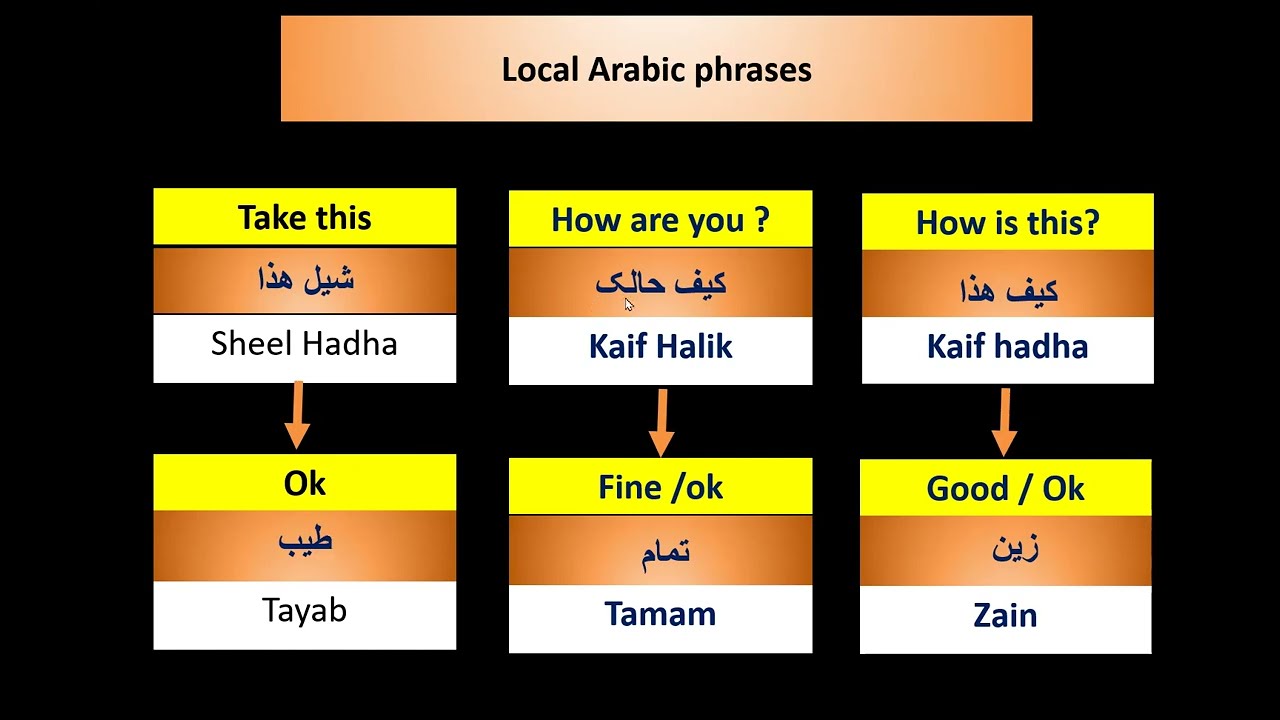 Local Arabic phrases

Take this
شيل هذا
Sheel Hadha

Ok
طيب
Tayab

How are you ?
كيف حالک
Kaif Halik

Fine /ok
تمام
Tamam

How is this?
كيف هذا
Kaif hadha

Good / Ok
زين
Zain